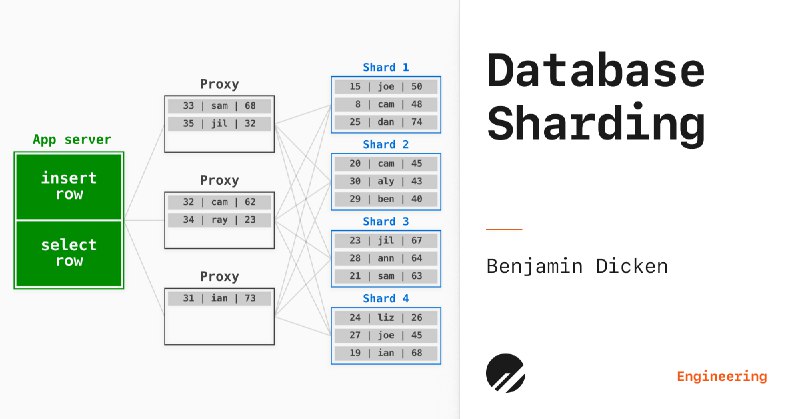 App server

insert row

select row

Proxy

33 | sam | 68

35 | jil | 32

Proxy

32 | cam | 62

34 | ray | 23

Proxy

31 | ian | 73

Shard 1

15 | joe | 50

8 | cam | 48

25 | dan | 74

Shard 2

20 | cam | 45

30 | aly | 43

29 | ben | 40

Shard 3

23 | jil | 67

28 | ann | 64

21 | sam | 63

Shard 4

24 | liz | 26

27 | joe | 45

19 | ian | 68

Database Sharding

Benjamin Dicken

Engineering